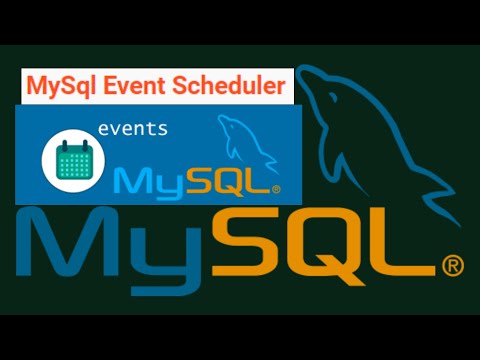 MySql Event Scheduler

events

MySQL®

MySQL®